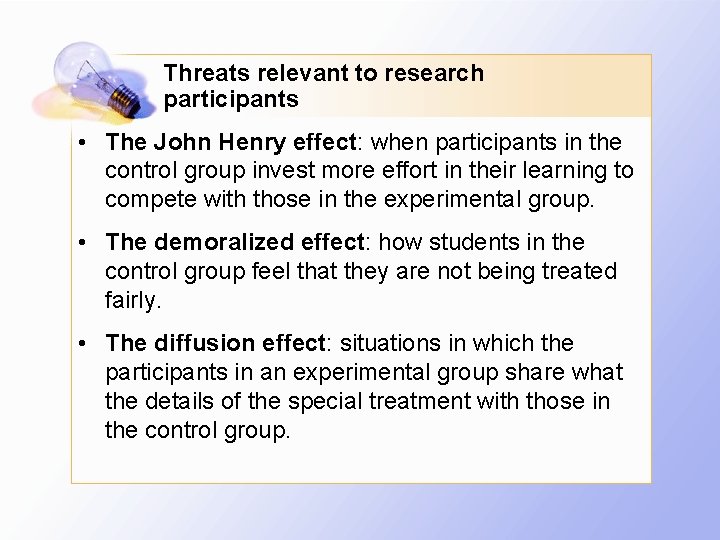 Threats relevant to research participants

• The John Henry effect: when participants in the control group invest more effort in their learning to compete with those in the experimental group.

• The demoralized effect: how students in the control group feel that they are not being treated fairly.

• The diffusion effect: situations in which the participants in an experimental group share what the details of the special treatment with those in the control group.